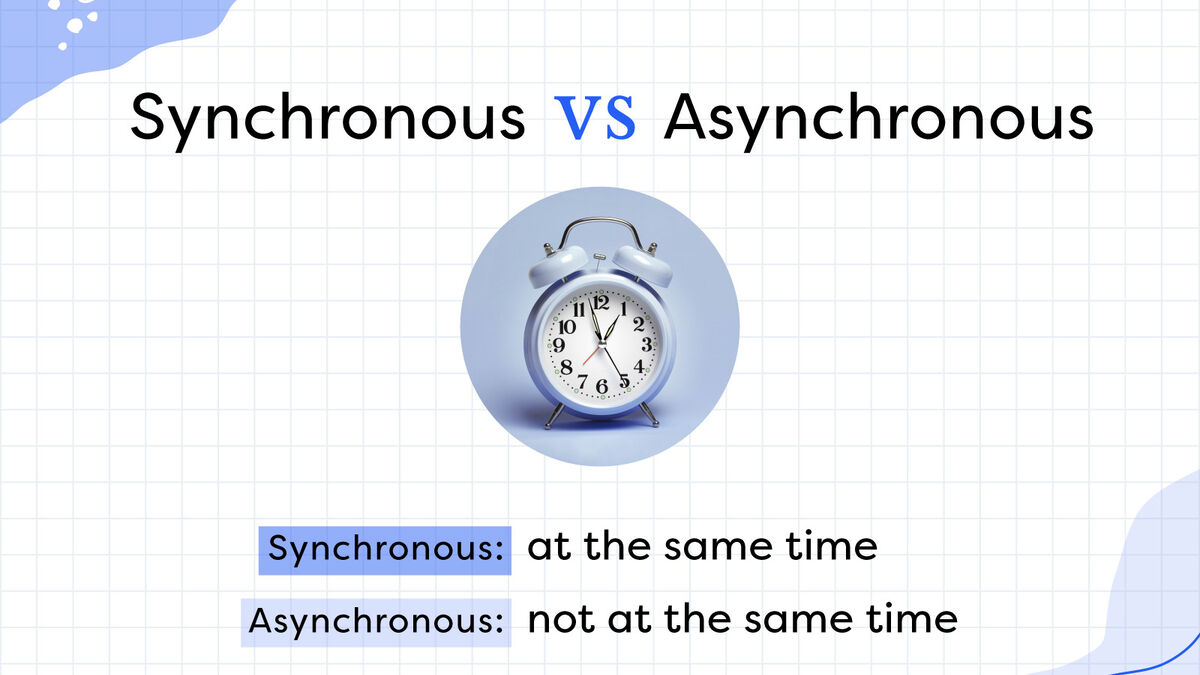 Synchronous VS Asynchronous

12
1
2
3
4
5
6
7
8
9
10
11

Synchronous: at the same time

Asynchronous: not at the same time